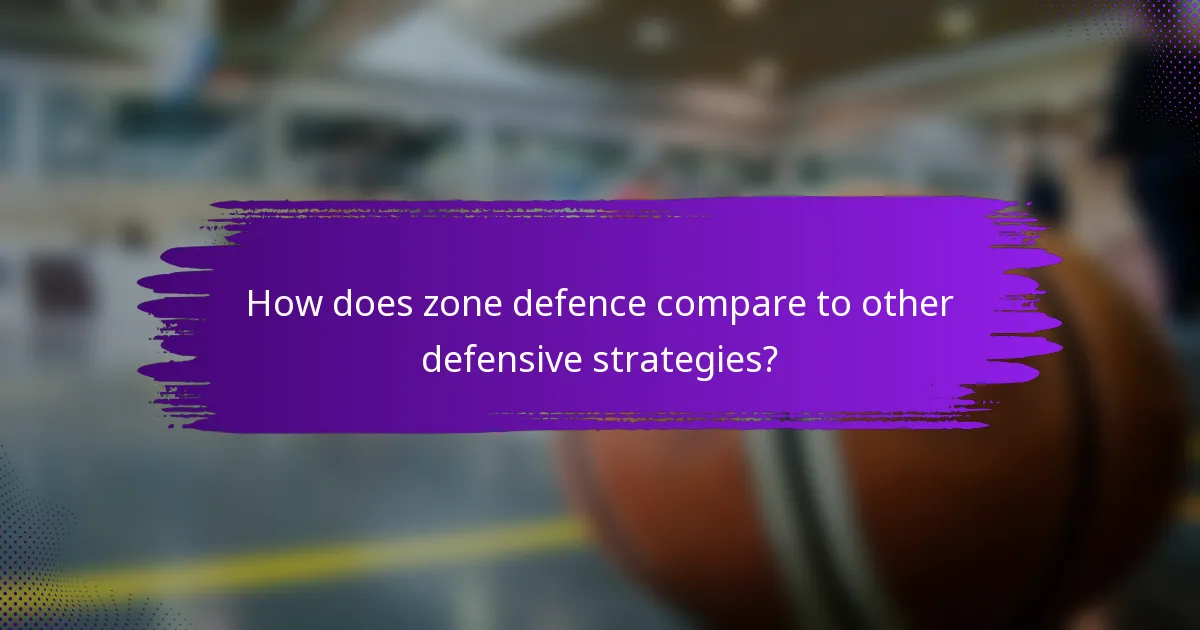 How does zone defence compare to other defensive strategies?